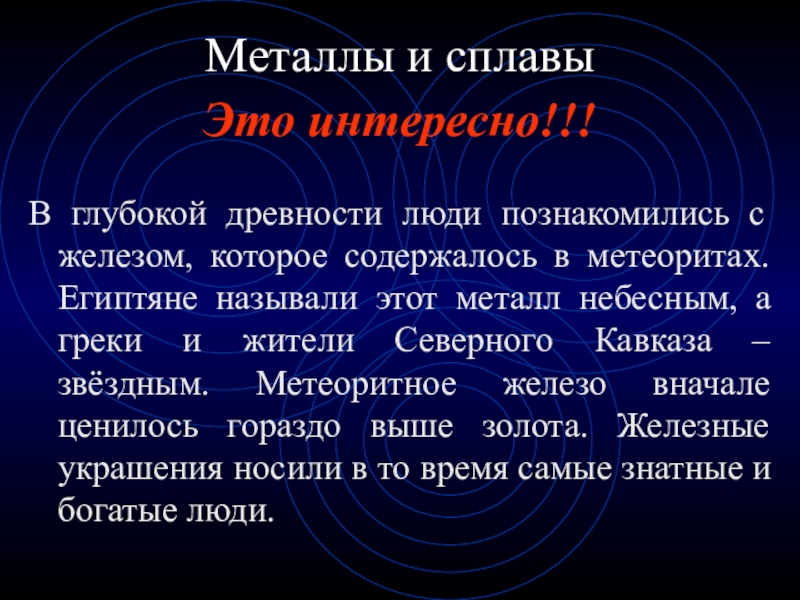 Металлы и сплавы

Это интересно!!!

В глубокой древности люди познакомились с железом, которое содержалось в метеоритах. Египтяне называли этот металл небесным, а греки и жители Северного Кавказа – звёздным. Метеоритное железо вначале ценилось гораздо выше золота. Железные украшения носили в то время самые знатные и богатые люди.